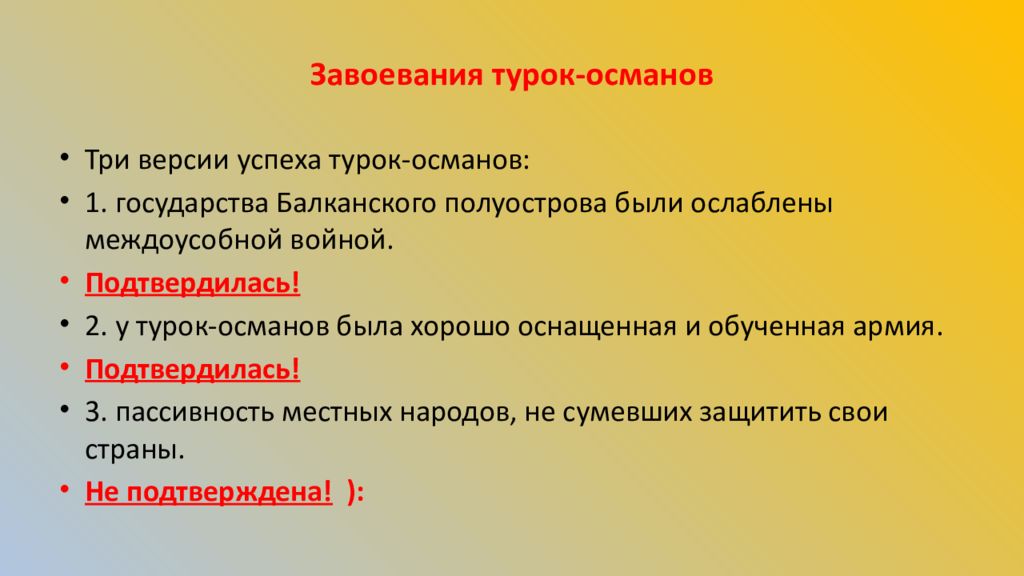 Завоевания турок-османов

• Три версии успеха турок-османов:
• 1. государства Балканского полуострова были ослаблены междоусобной войной.
• Подтвердилась!
• 2. у турок-османов была хорошо оснащенная и обученная армия.
• Подтвердилась!
• 3. пассивность местных народов, не сумевших защитить свои страны.
• Не подтверждена! ):